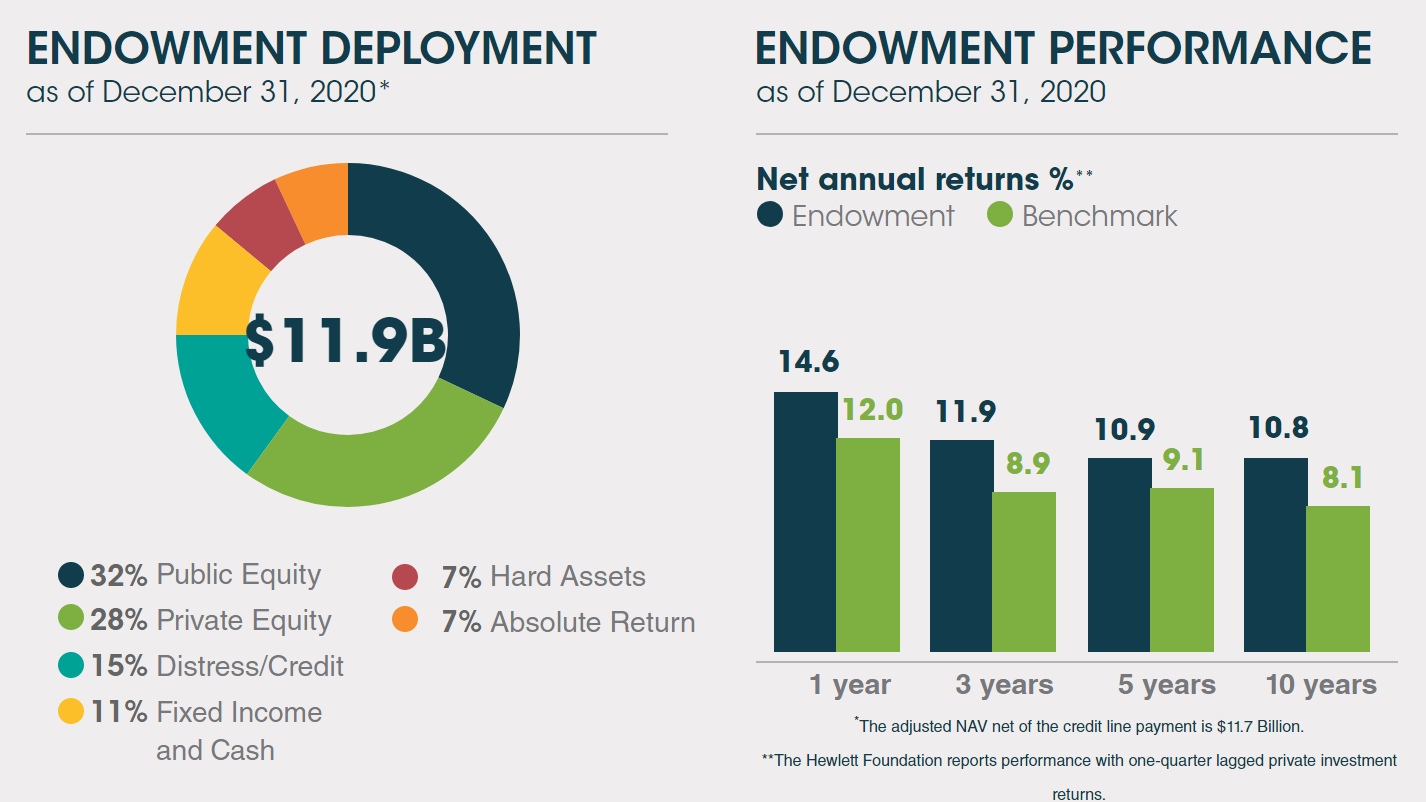 ENDOWMENT DEPLOYMENT
as of December 31, 2020*

$11.9B

32% Public Equity
28% Private Equity
15% Distress/Credit
11% Fixed Income and Cash
7% Hard Assets
7% Absolute Return

ENDOWMENT PERFORMANCE
as of December 31, 2020

Net annual returns %**
Endowment Benchmark

14.6
12.0
11.9
8.9
10.9
9.1
10.8
8.1

1 year
3 years
5 years
10 years

*The adjusted NAV net of the credit line payment is $11.7 Billion.

**The Hewlett Foundation reports performance with one-quarter lagged private investment returns.